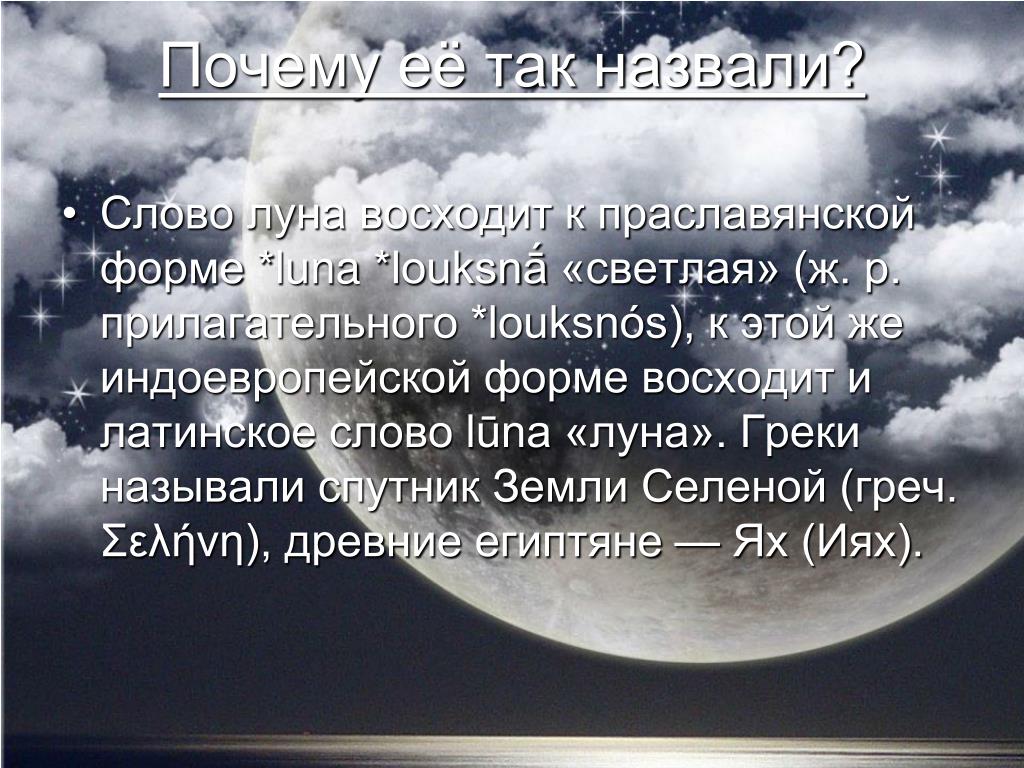 Почему её так назвали?

• Слово луна восходит к праславянской форме *luna *louksnā́ «светлая» (ж. р. прилагательного *louksnós), к этой же индоевропейской форме восходит и латинское слово lūna «луна». Греки называли спутник Земли Селеной (греч. Σελήνη), древние египтяне — Ях (Иях).